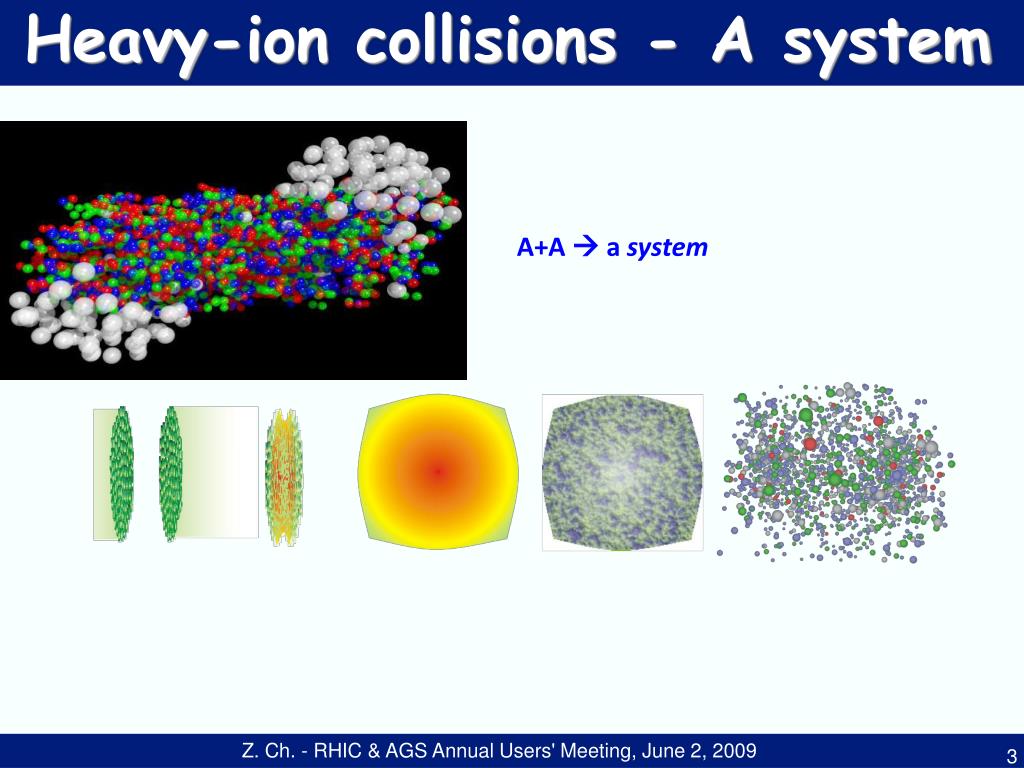 Heavy-ion collisions - A system

A+A → a system

Z. Ch. - RHIC & AGS Annual Users' Meeting, June 2, 2009

3